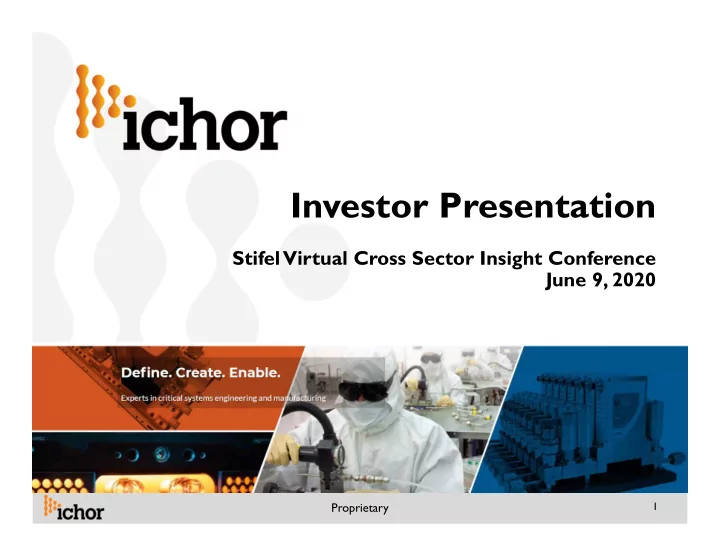 ichor

Investor Presentation

Stifel Virtual Cross Sector Insight Conference
June 9, 2020

Define. Create. Enable.

Experts in critical systems engineering and manufacturing

ichor

Proprietary

1